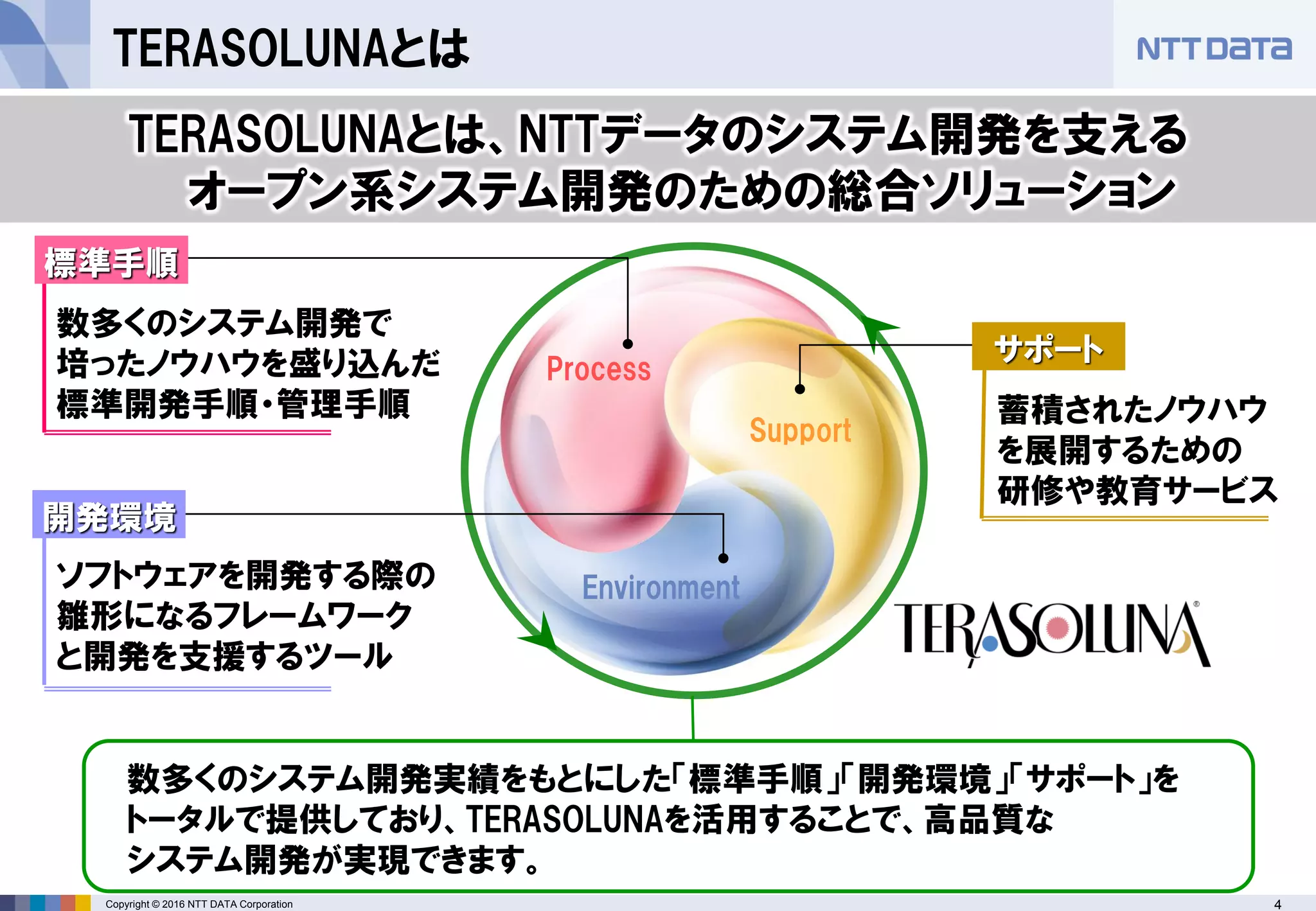 TERASOLUNAとは

NTT DATA

TERASOLUNAとは、NTTデータのシステム開発を支える
オープン系システム開発のための総合ソリューション

標準手順

数多くのシステム開発で培ったノウハウを盛り込んだ標準開発手順・管理手順

開発環境

ソフトウェアを開発する際の雛形になるフレームワークと開発を支援するツール

Process

Support

Environment

サポート

蓄積されたノウハウを展開するための研修や教育サービス

TERASOLUNA®

数多くのシステム開発実績をもとにした「標準手順」「開発環境」「サポート」をトータルで提供しており、TERASOLUNAを活用することで、高品質なシステム開発が実現できます。

Copyright © 2016 NTT DATA Corporation

4